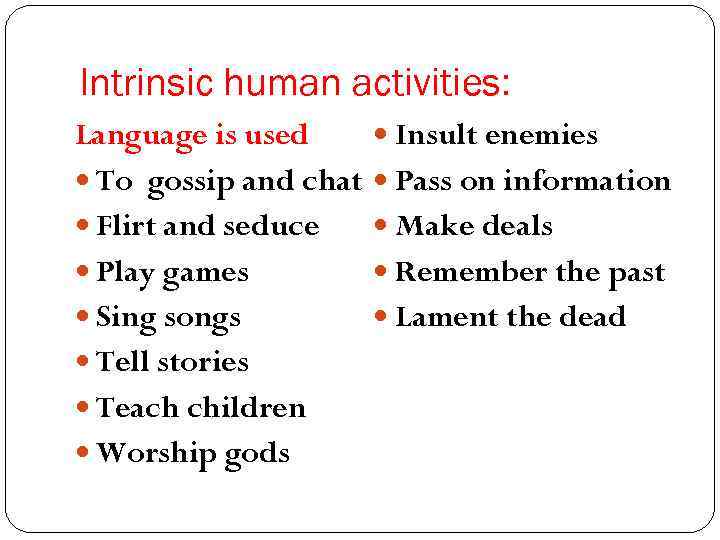 Intrinsic human activities:

Language is used

- To gossip and chat
- Flirt and seduce
- Play games
- Sing songs
- Tell stories
- Teach children
- Worship gods

- Insult enemies
- Pass on information
- Make deals
- Remember the past
- Lament the dead